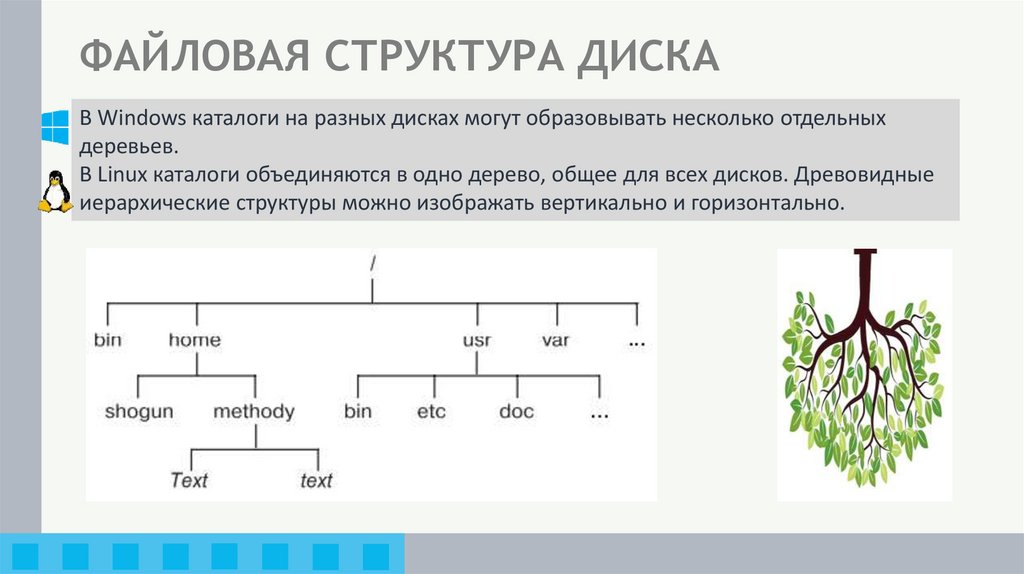 ФАЙЛОВАЯ СТРУКТУРА ДИСКА

В Windows каталоги на разных дисках могут образовывать несколько отдельных деревьев.
В Linux каталоги объединяются в одно дерево, общее для всех дисков. Древовидные иерархические структуры можно изображать вертикально и горизонтально.

/
bin
home
usr
var
...
shogun
methody
bin
etc
doc
...
Text
text